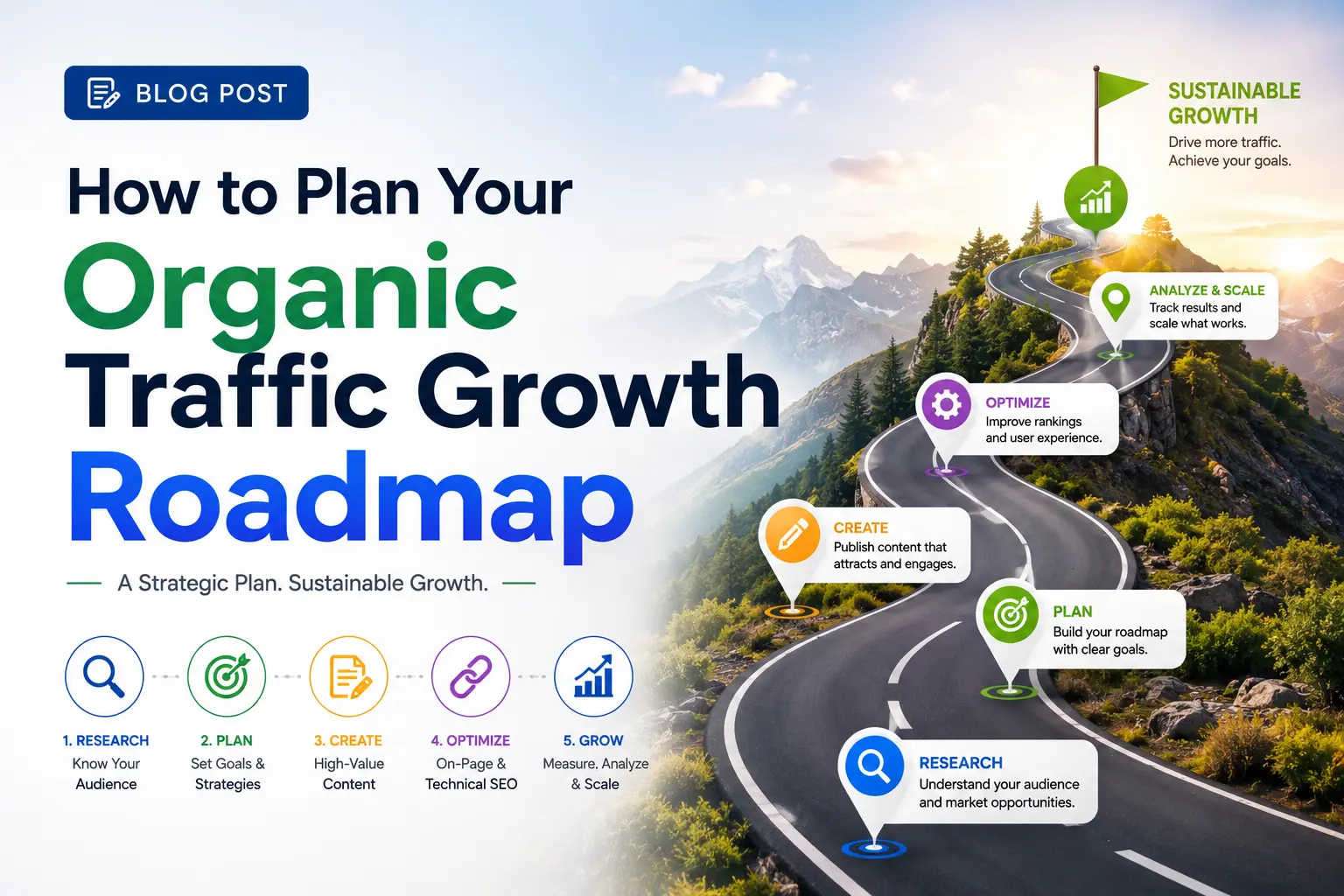 BLOG POST

How to Plan Your Organic Traffic Growth Roadmap

A Strategic Plan. Sustainable Growth.

1. RESEARCH
Know Your Audience

2. PLAN
Set Goals & Strategies

3. CREATE
High-Value Content

4. OPTIMIZE
On-Page & Technical SEO

5. GROW
Measure, Analyze & Scale

SUSTAINABLE GROWTH
Drive more traffic. Achieve your goals.

ANALYZE & SCALE
Track results and scale what works.

OPTIMIZE
Improve rankings and user experience.

CREATE
Publish content that attracts and engages.

PLAN
Build your roadmap with clear goals.

RESEARCH
Understand your audience and market opportunities.